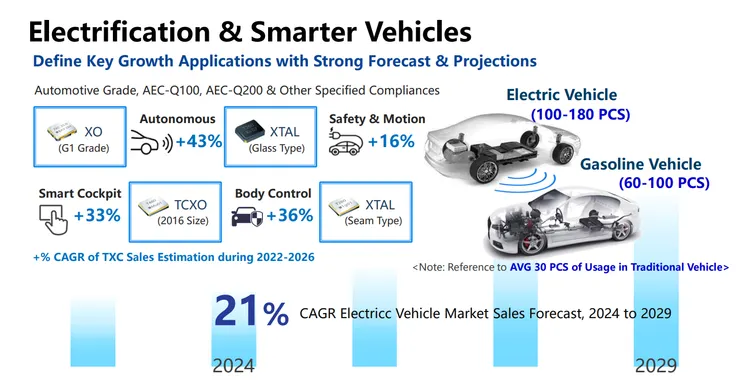 Electrification & Smarter Vehicles

Define Key Growth Applications with Strong Forecast & Projections

Automotive Grade, AEC-Q100, AEC-Q200 & Other Specified Compliances

XO (G1 Grade)

Autonomous +43%

XTAL (Glass Type)

Safety & Motion +16%

Smart Cockpit +33%

TCXO (2016 Size)

Body Control +36%

XTAL (Seam Type)

+% CAGR of TXC Sales Estimation during 2022-2026

Electric Vehicle (100-180 PCS)

Gasoline Vehicle (60-100 PCS)

<Note: Reference to AVG 30 PCS of Usage in Traditional Vehicle>

21% CAGR Electricc Vehicle Market Sales Forecast, 2024 to 2029

2024

2029